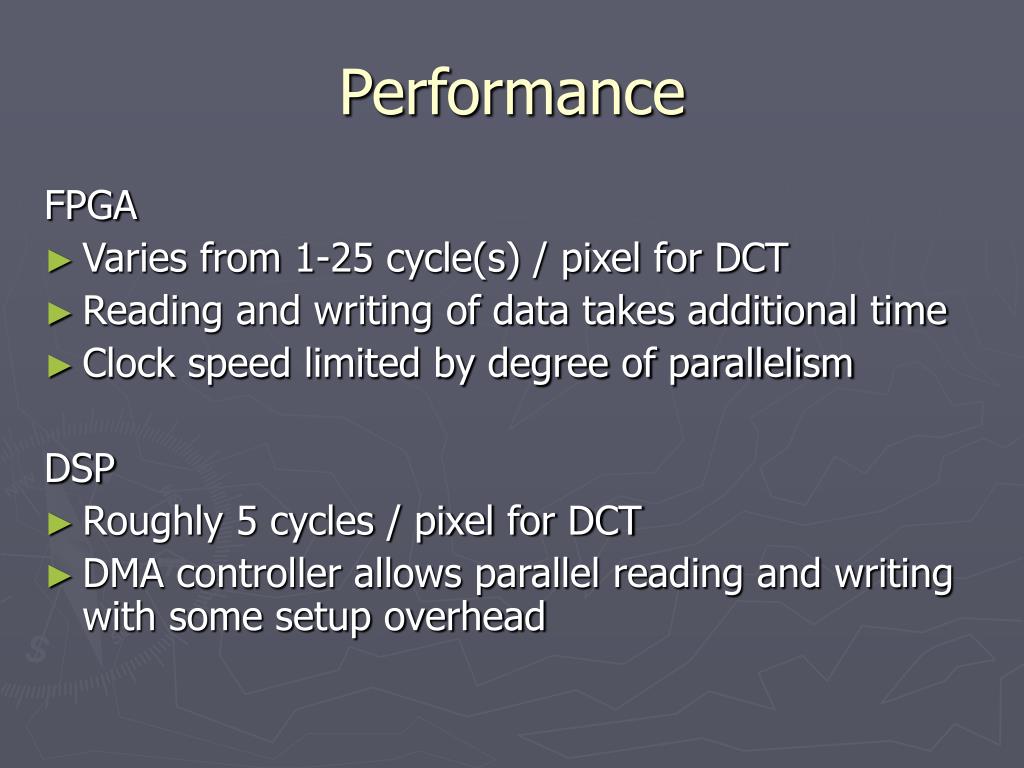 Performance

FPGA
► Varies from 1-25 cycle(s) / pixel for DCT
► Reading and writing of data takes additional time
► Clock speed limited by degree of parallelism

DSP
► Roughly 5 cycles / pixel for DCT
► DMA controller allows parallel reading and writing with some setup overhead